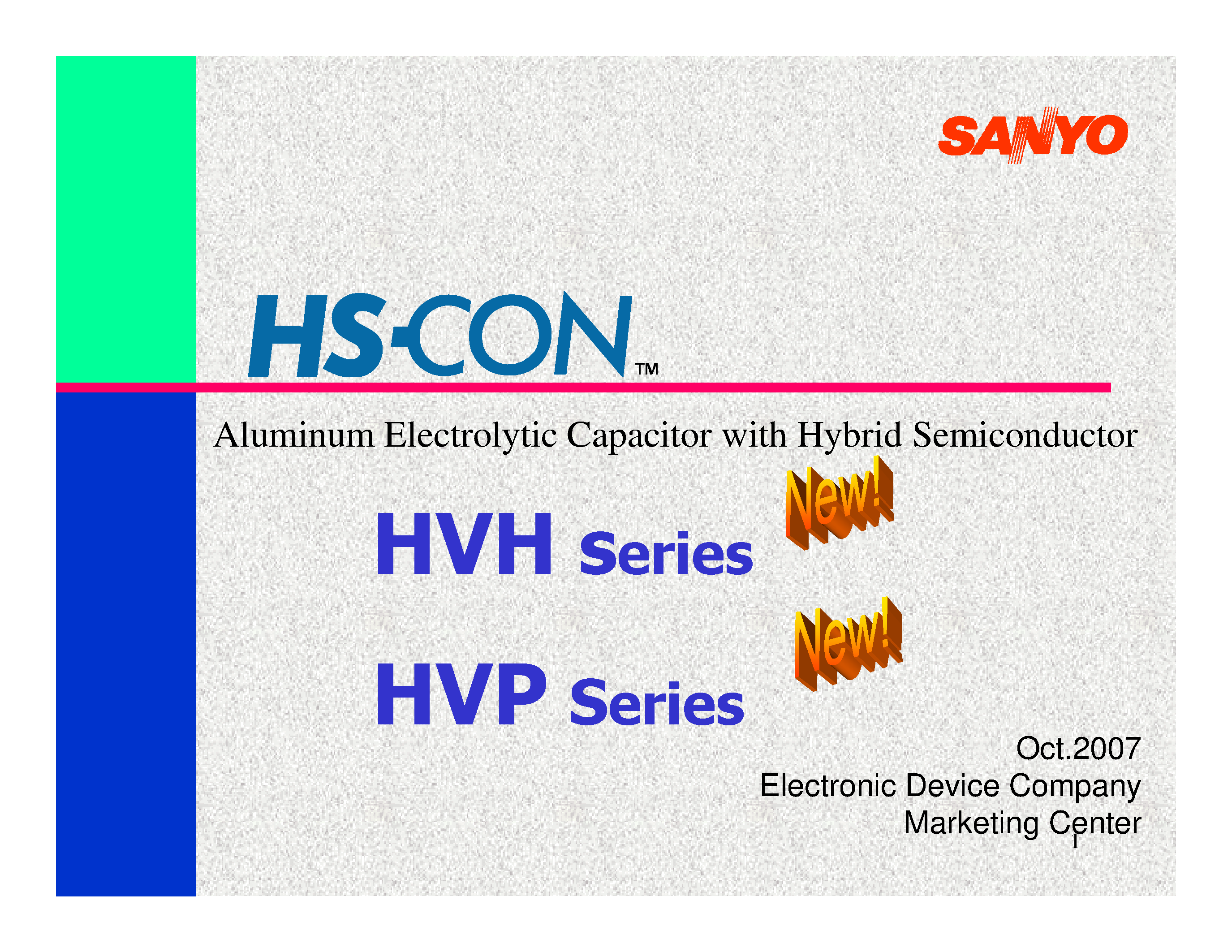 SANYO

HS-CON™

Aluminum Electrolytic Capacitor with Hybrid Semiconductor

HVH Series New!

HVP Series New!

Oct.2007
Electronic Device Company
Marketing Center

1